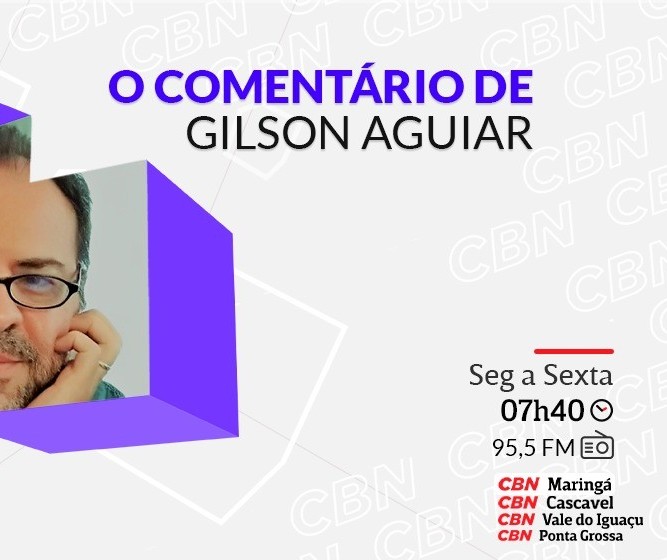 O COMENTÁRIO DE
GILSON AGUIAR

Seg a Sexta
07h40
95,5 FM

CBN Maringá
CBN Cascavel
CBN Vale do Iguaçu
CBN Ponta Grossa